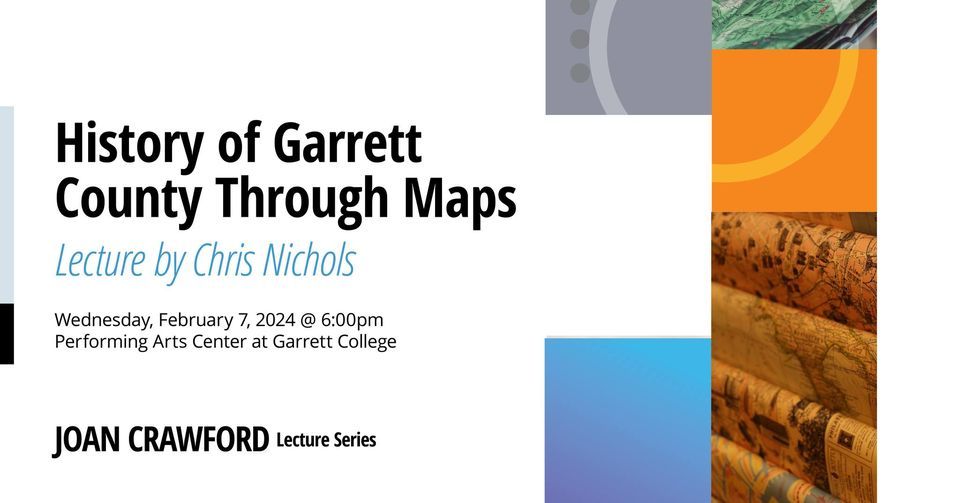 History of Garrett County Through Maps
Lecture by Chris Nichols

Wednesday, February 7, 2024 @ 6:00pm
Performing Arts Center at Garrett College

JOAN CRAWFORD Lecture Series